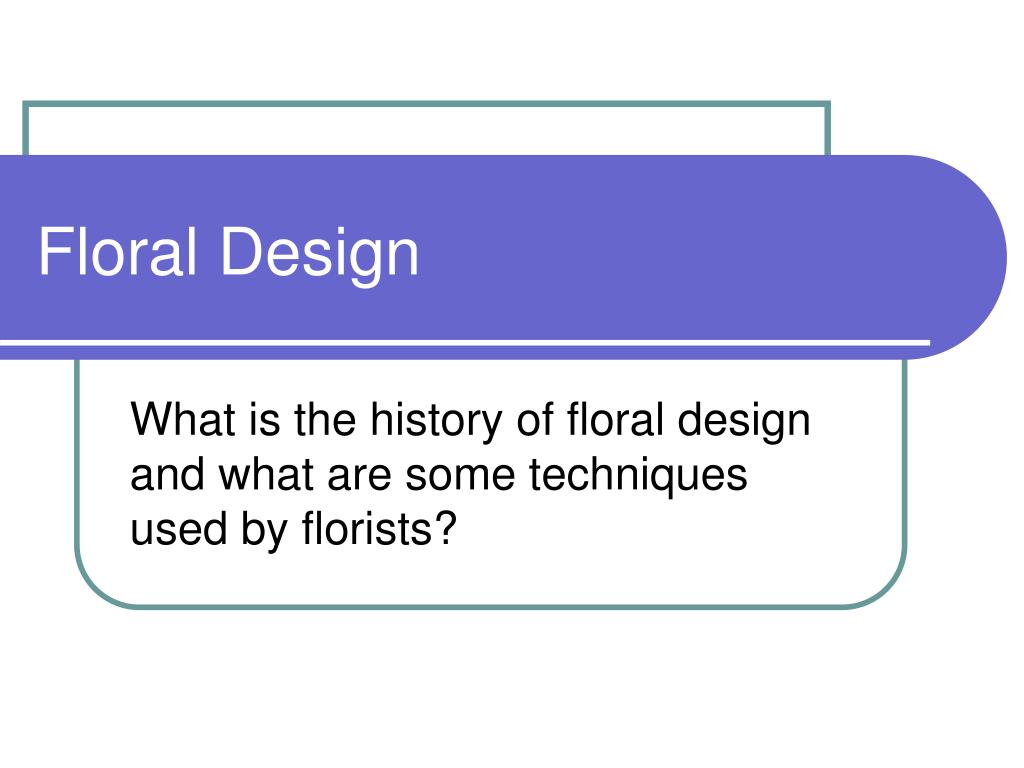 Floral Design

What is the history of floral design and what are some techniques used by florists?